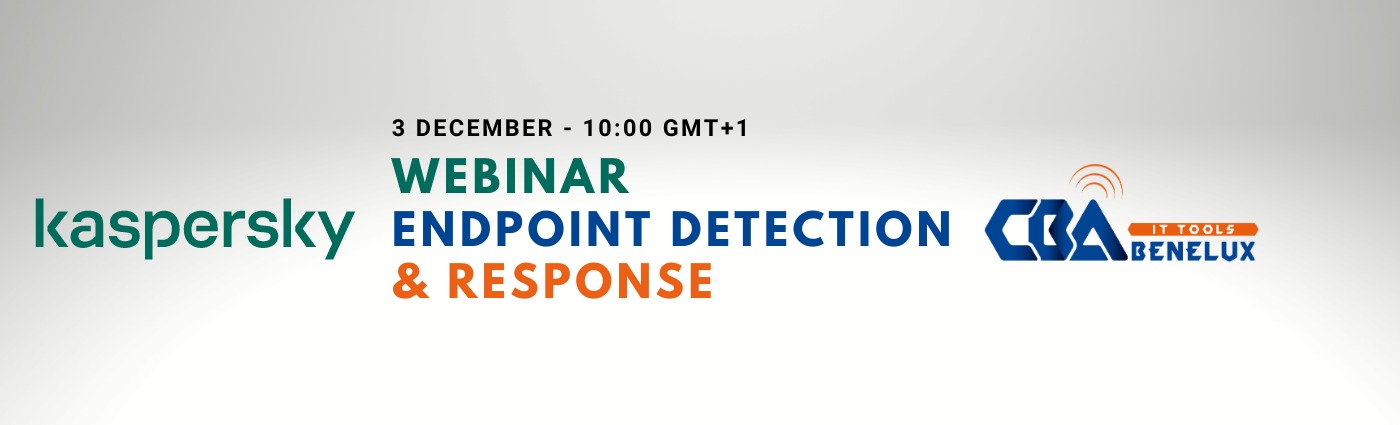 kaspersky

3 DECEMBER - 10:00 GMT+1

WEBINAR
ENDPOINT DETECTION
& RESPONSE

CBA IT TOOLS BENELUX